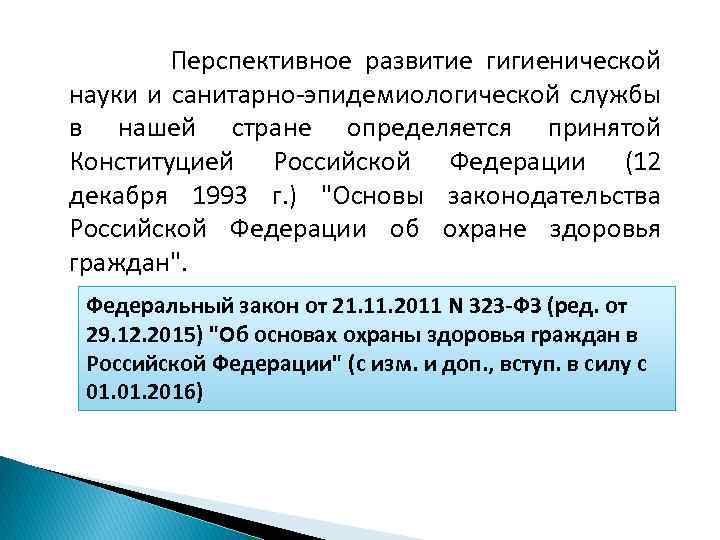 Перспективное развитие гигиенической науки и санитарно-эпидемиологической службы в нашей стране определяется принятой Конституцией Российской Федерации (12 декабря 1993 г.) "Основы законодательства Российской Федерации об охране здоровья граждан".

Федеральный закон от 21.11.2011 N 323-ФЗ (ред. от 29.12.2015) "Об основах охраны здоровья граждан в Российской Федерации" (с изм. и доп., вступ. в силу с 01.01.2016)